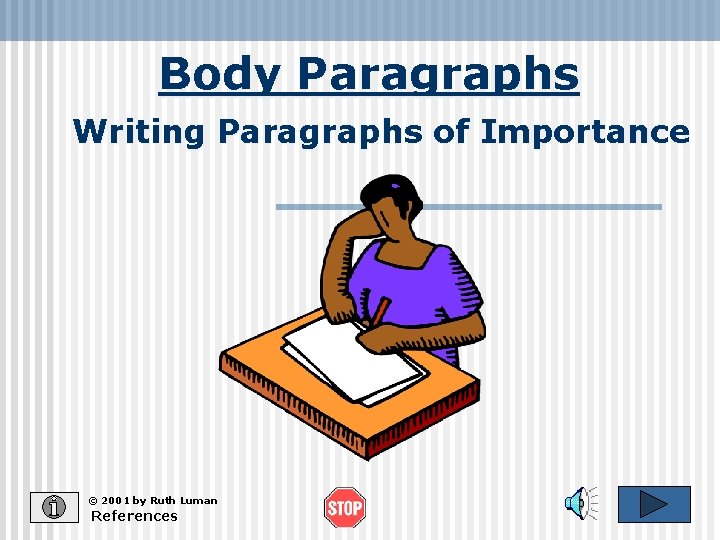 Body Paragraphs

Writing Paragraphs of Importance

© 2001 by Ruth Luman
References

STOP